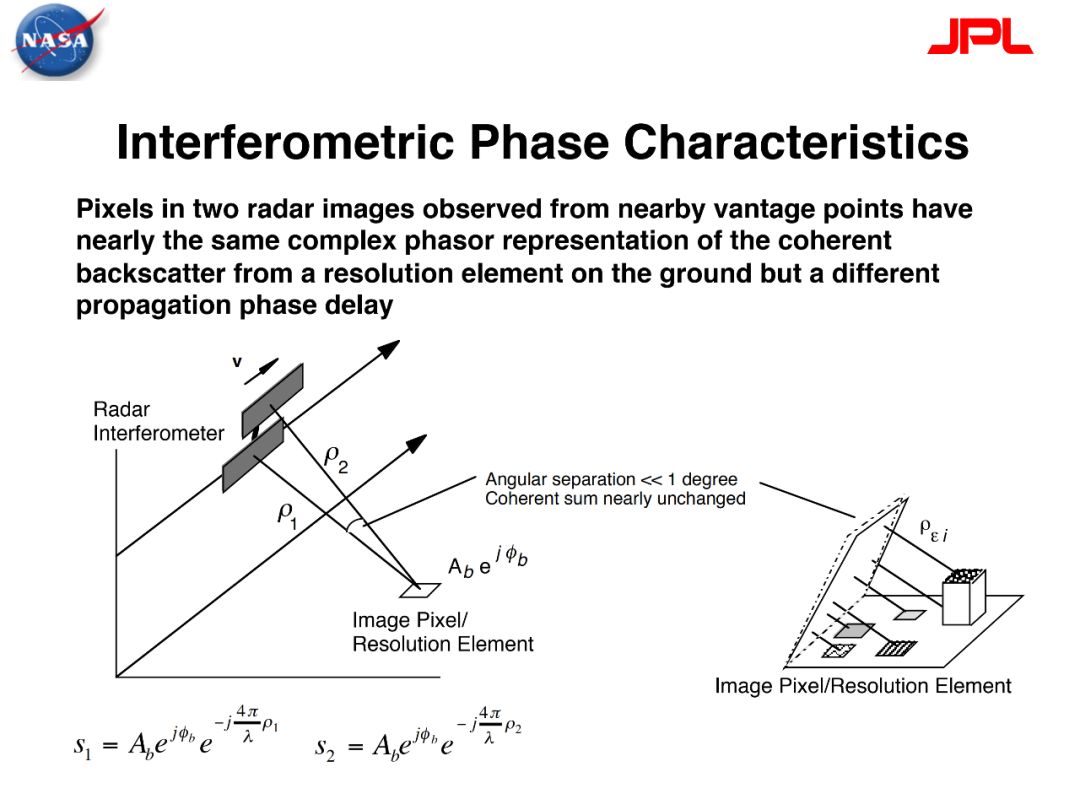 NASA

JPL

Interferometric Phase Characteristics

Pixels in two radar images observed from nearby vantage points have nearly the same complex phasor representation of the coherent backscatter from a resolution element on the ground but a different propagation phase delay

v

Radar Interferometer

$\rho_2$

$\rho_1$

Angular separation << 1 degree
Coherent sum nearly unchanged

$A_b e^{j\phi_b}$

Image Pixel/
Resolution Element

$\rho_{\varepsilon i}$

Image Pixel/Resolution Element

$s_1 = A_b e^{j\phi_b} e^{-j\frac{4\pi}{\lambda}\rho_1}$ $s_2 = A_b e^{j\phi_b} e^{-j\frac{4\pi}{\lambda}\rho_2}$